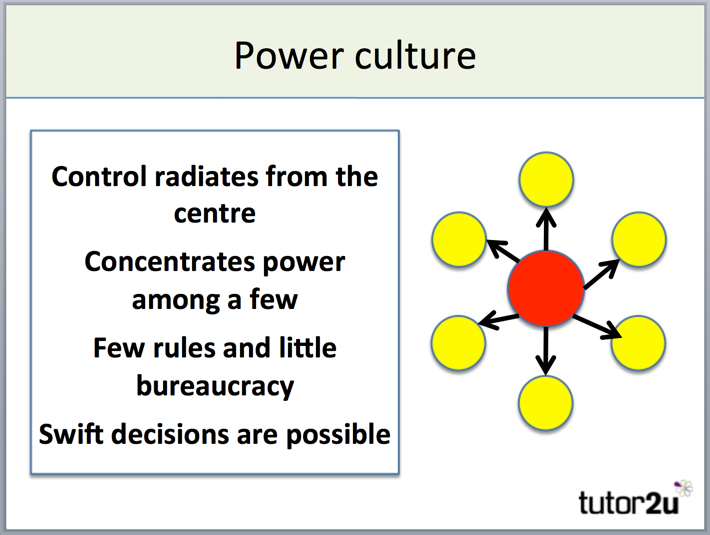 Power culture

Control radiates from the centre

Concentrates power among a few

Few rules and little bureaucracy

Swift decisions are possible

tutor2u